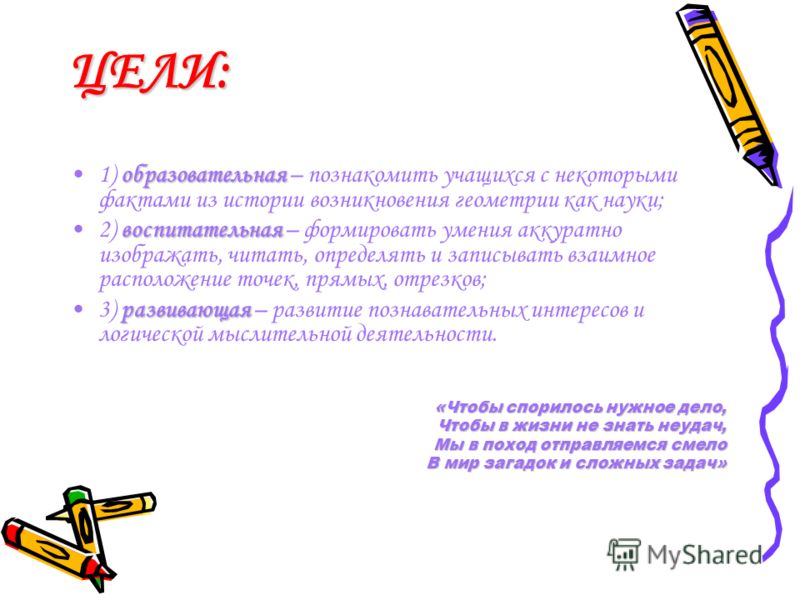 ЦЕЛИ:

• 1) образовательная – познакомить учащихся с некоторыми фактами из истории возникновения геометрии как науки;
• 2) воспитательная – формировать умения аккуратно изображать, читать, определять и записывать взаимное расположение точек, прямых, отрезков;
• 3) развивающая – развитие познавательных интересов и логической мыслительной деятельности.

«Чтобы спорилось нужное дело,
Чтобы в жизни не знать неудач,
Мы в поход отправляемся смело
В мир загадок и сложных задач»

MyShared